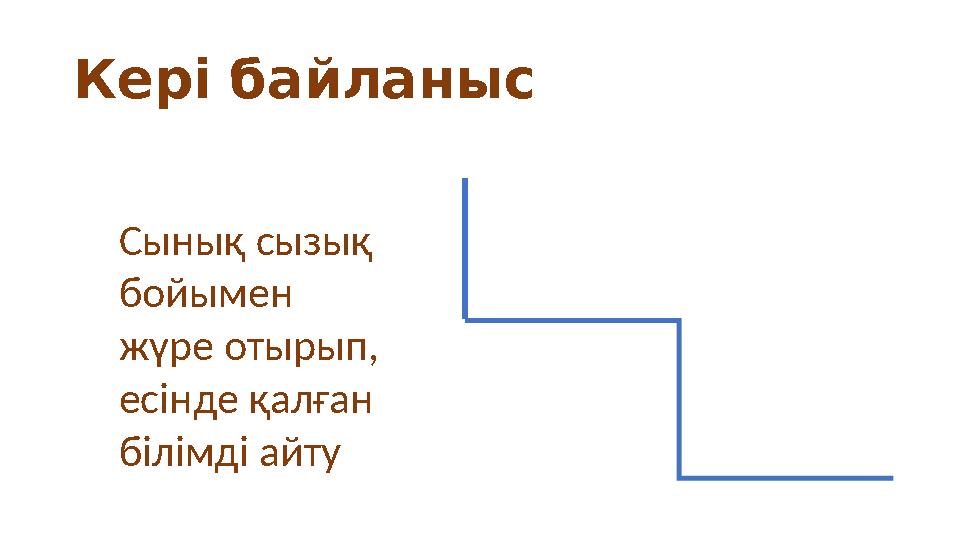 Кері байланыс

Сынық сызық бойымен жүре отырып, есінде қалған білімді айту